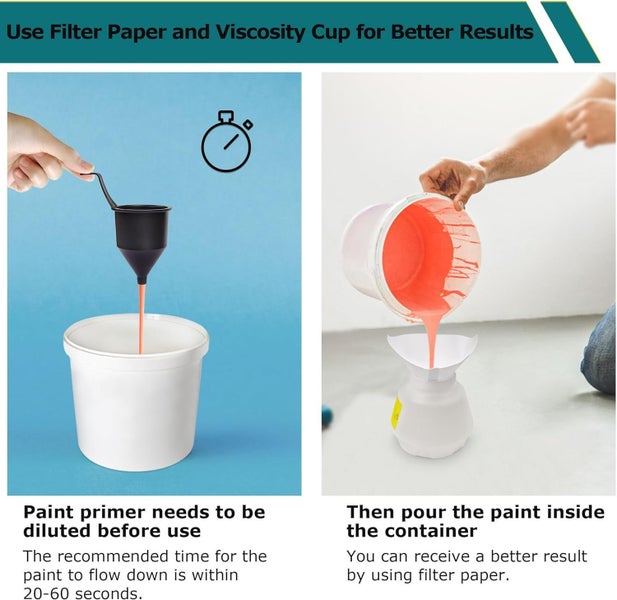 Use Filter Paper and Viscosity Cup for Better Results

Paint primer needs to be diluted before use

The recommended time for the paint to flow down is within 20-60 seconds.

Then pour the paint inside the container

You can receive a better result by using filter paper.